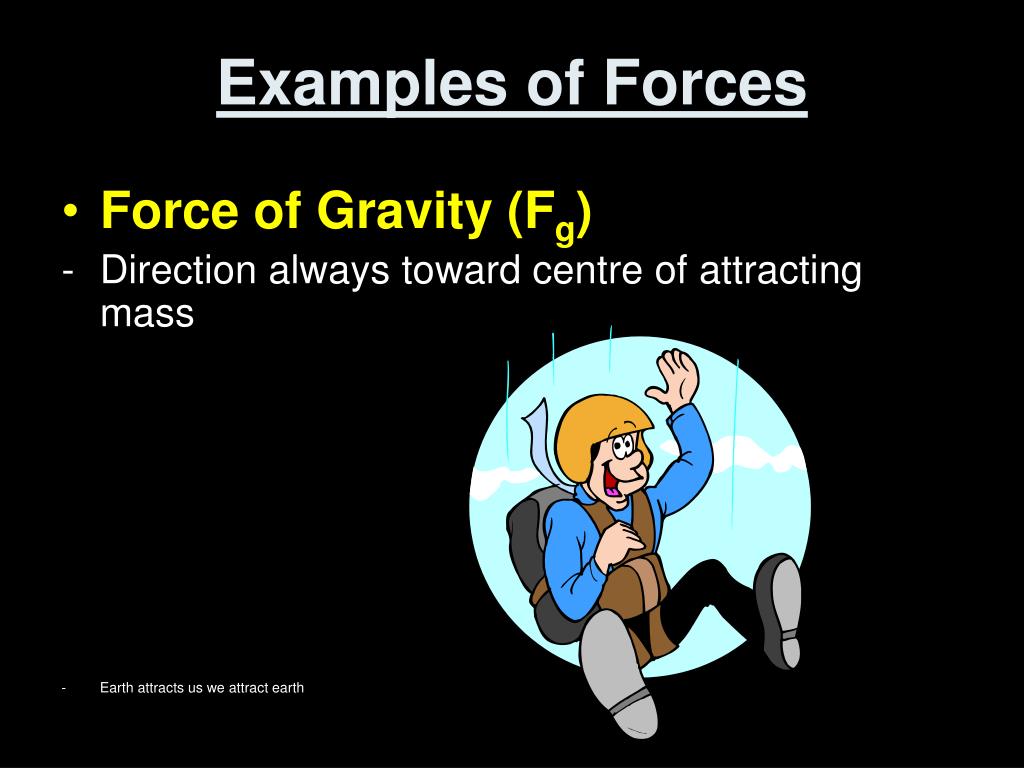 Examples of Forces

• Force of Gravity ($F_g$)
- Direction always toward centre of attracting mass

- Earth attracts us we attract earth